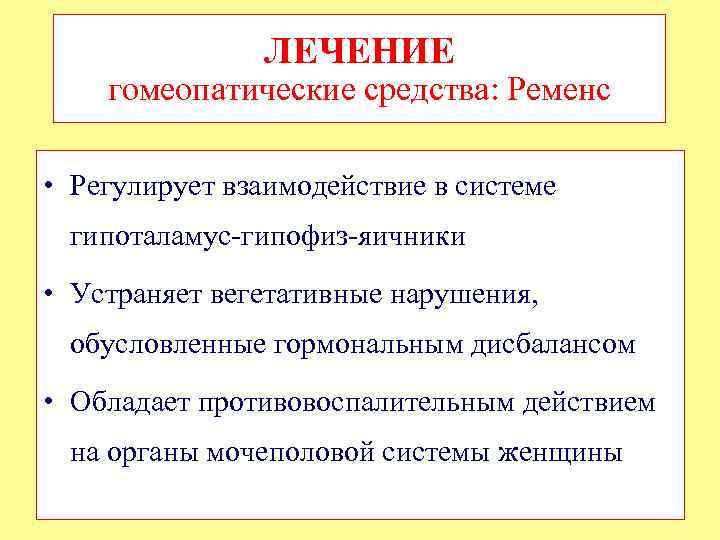 ЛЕЧЕНИЕ
гомеопатические средства: Ременс

• Регулирует взаимодействие в системе гипоталамус-гипофиз-яичники

• Устраняет вегетативные нарушения, обусловленные гормональным дисбалансом

• Обладает противовоспалительным действием на органы мочеполовой системы женщины